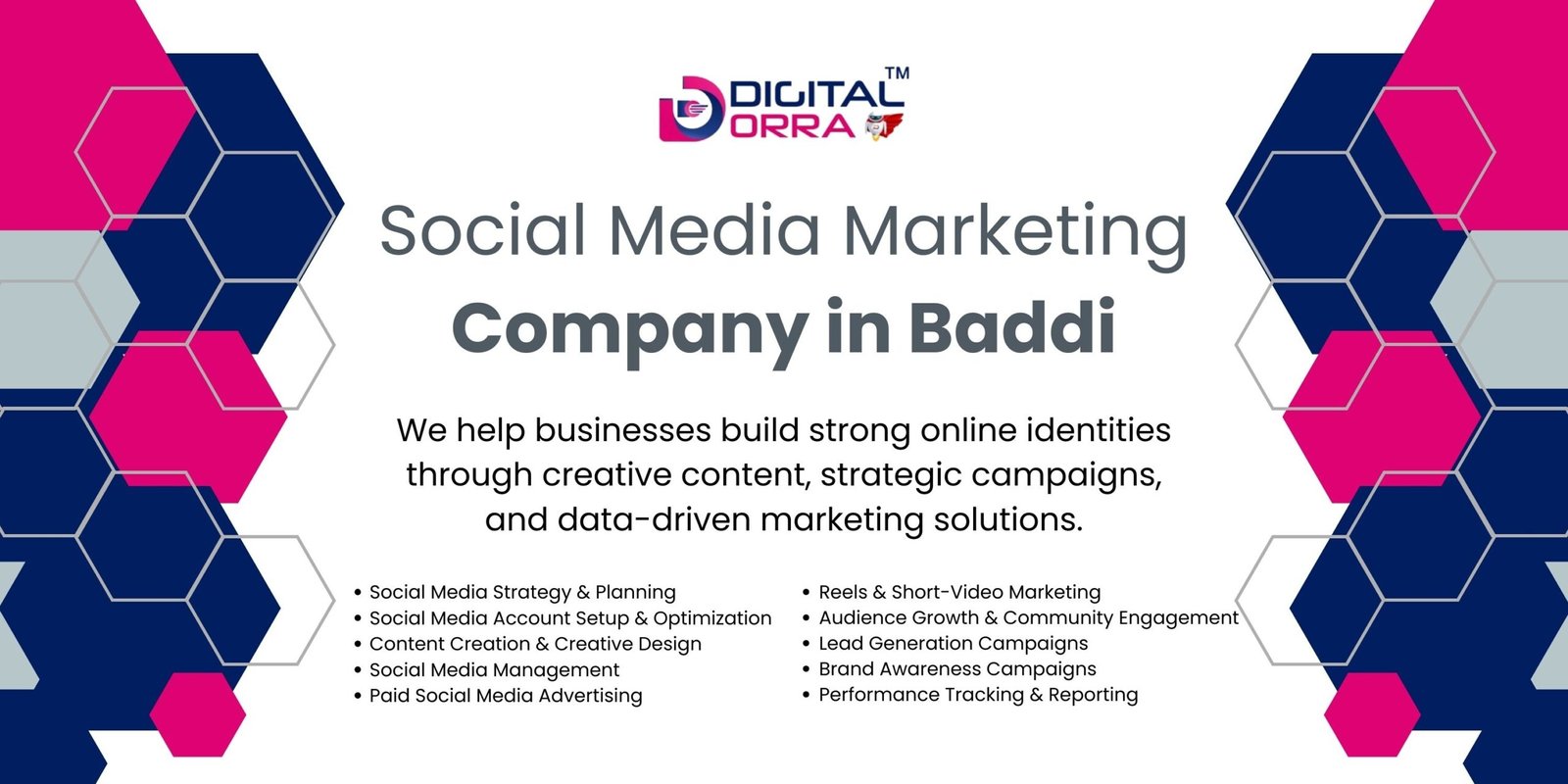 DIGITAL DORRA™

Social Media Marketing
Company in Baddi

We help businesses build strong online identities through creative content, strategic campaigns, and data-driven marketing solutions.

• Social Media Strategy & Planning
• Social Media Account Setup & Optimization
• Content Creation & Creative Design
• Social Media Management
• Paid Social Media Advertising

• Reels & Short-Video Marketing
• Audience Growth & Community Engagement
• Lead Generation Campaigns
• Brand Awareness Campaigns
• Performance Tracking & Reporting